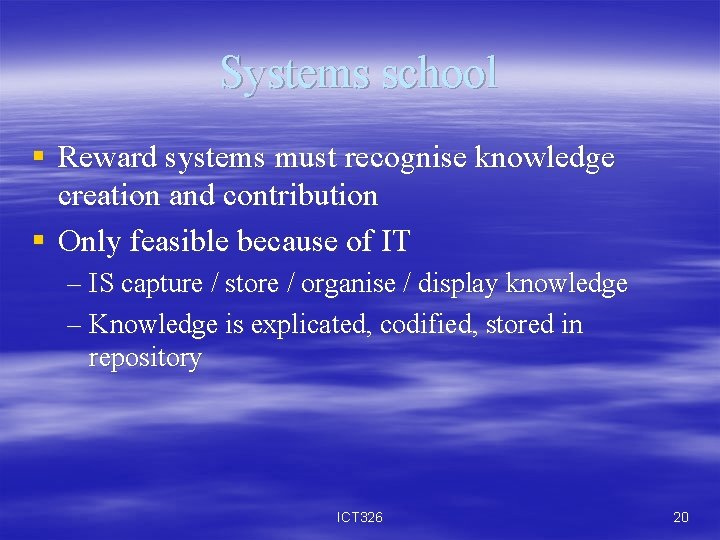 Systems school

▪ Reward systems must recognise knowledge creation and contribution

▪ Only feasible because of IT

– IS capture / store / organise / display knowledge

– Knowledge is explicated, codified, stored in repository

ICT326

20